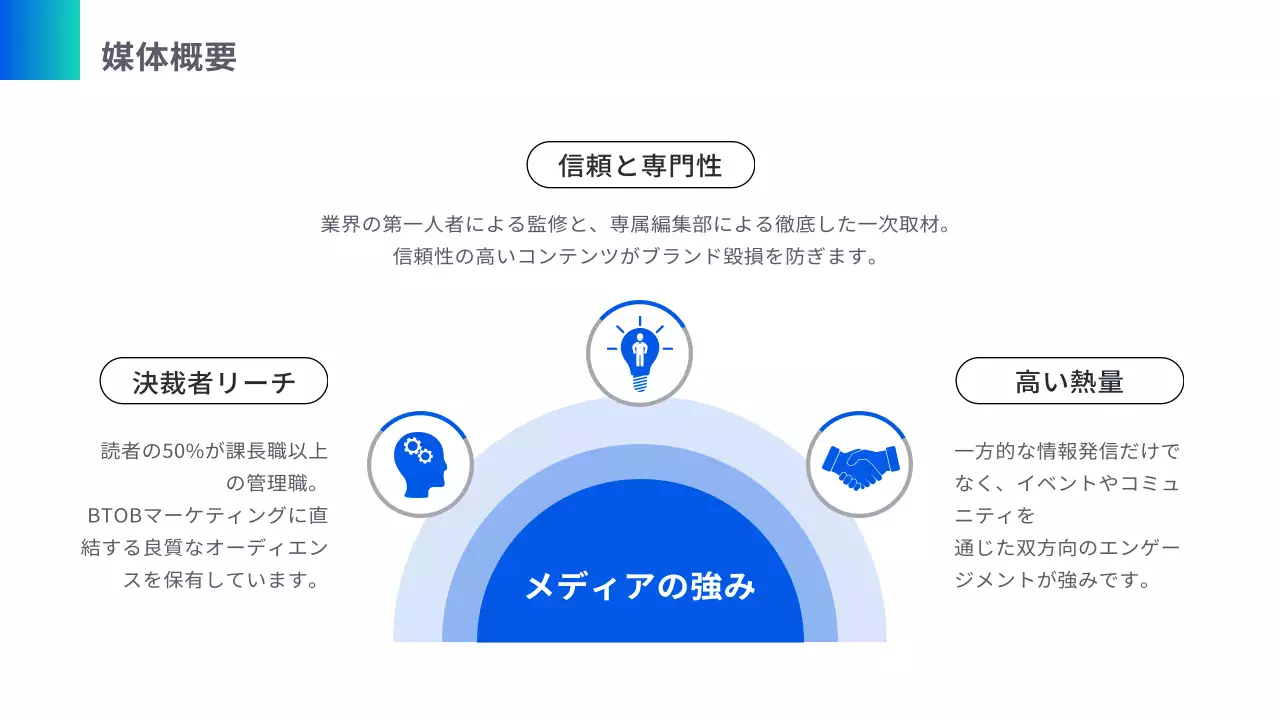 媒体概要

信頼と専門性

業界の第一人者による監修と、専属編集部による徹底した一次取材。
信頼性の高いコンテンツがブランド毀損を防ぎます。

決裁者リーチ

読者の50%が課長職以上の管理職。
BTOBマーケティングに直結する良質なオーディエンスを保有しています。

メディアの強み

高い熱量

一方的な情報発信だけでなく、イベントやコミュニティを
通じた双方向のエンゲージメントが強みです。